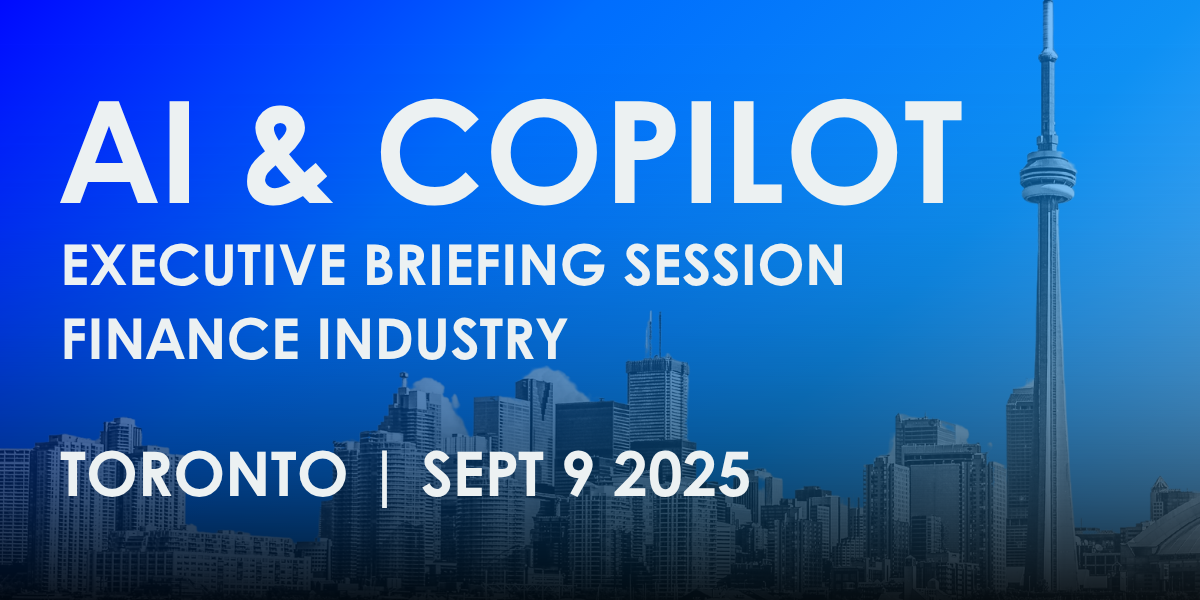 AI & COPILOT
EXECUTIVE BRIEFING SESSION
FINANCE INDUSTRY

TORONTO | SEPT 9 2025